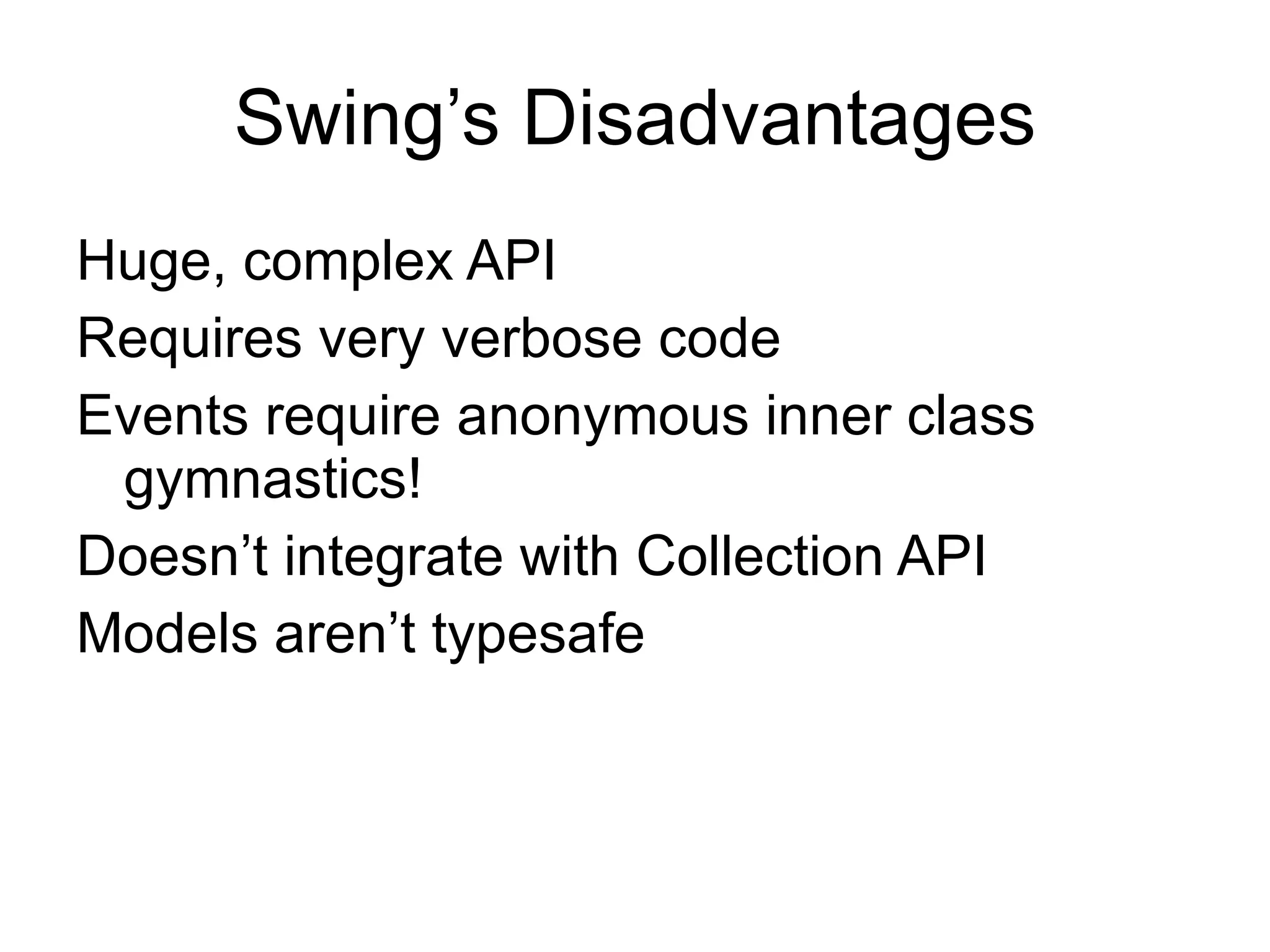 Swing’s Disadvantages

Huge, complex API

Requires very verbose code

Events require anonymous inner class gymnastics!

Doesn’t integrate with Collection API

Models aren’t typesafe